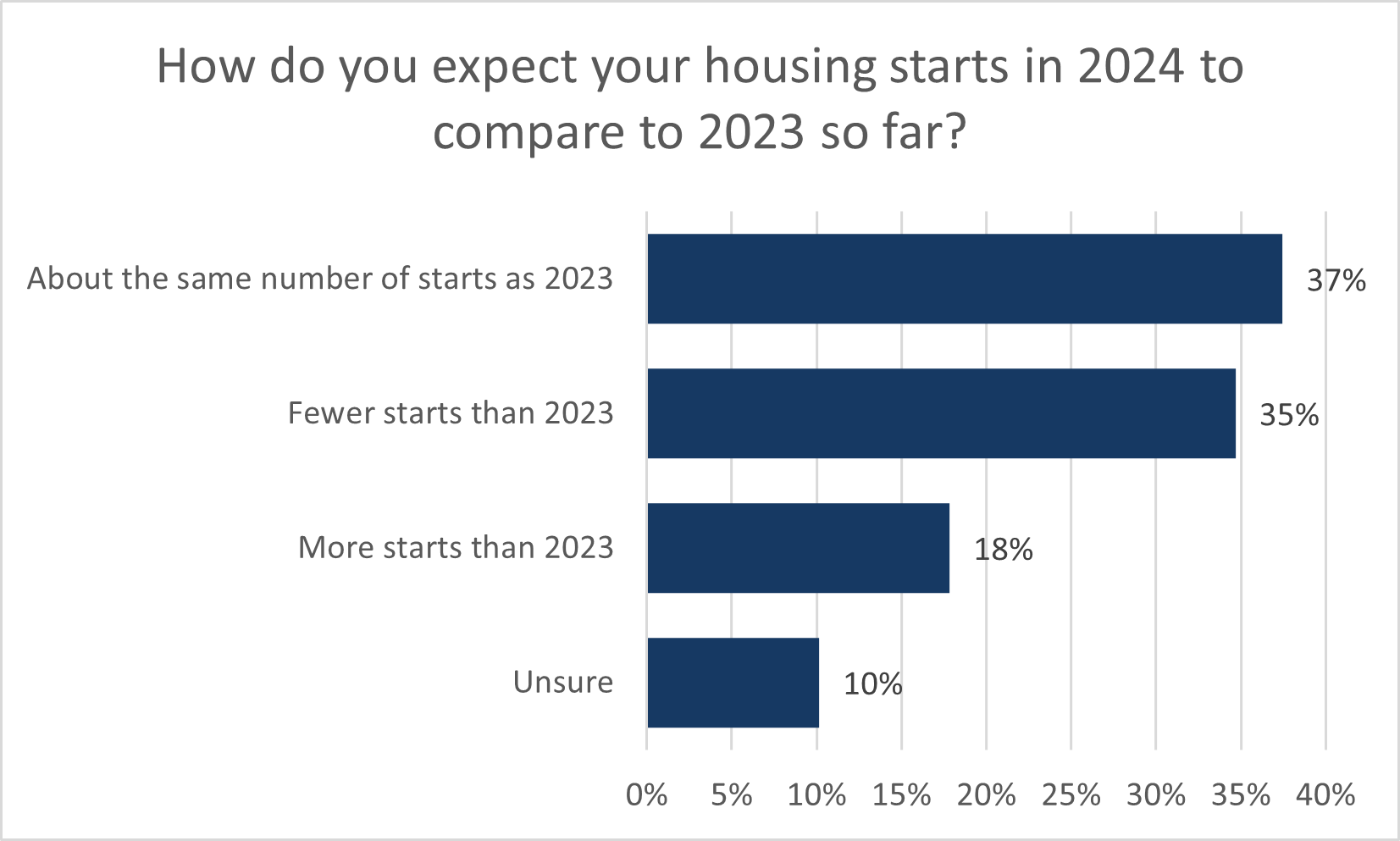 How do you expect your housing starts in 2024 to compare to 2023 so far?

About the same number of starts as 2023
37%

Fewer starts than 2023
35%

More starts than 2023
18%

Unsure
10%

0% 5% 10% 15% 20% 25% 30% 35% 40%